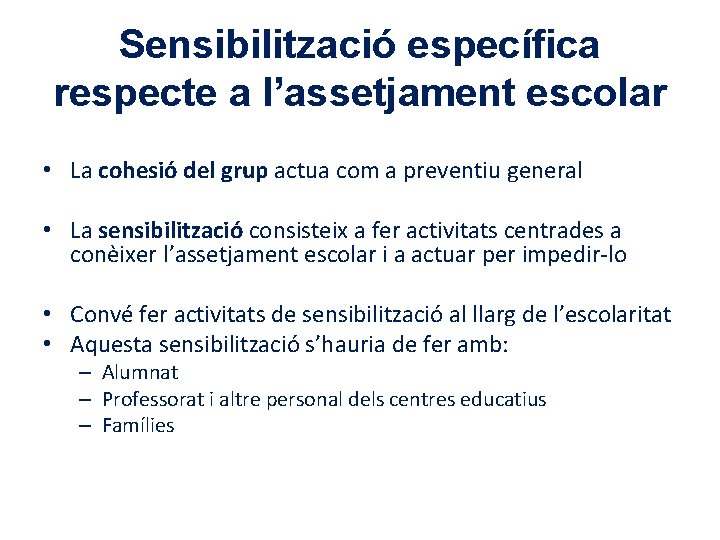 Sensibilització específica respecte a l'assetjament escolar

• La cohesió del grup actua com a preventiu general

• La sensibilització consisteix a fer activitats centrades a conèixer l'assetjament escolar i a actuar per impedir-lo

• Convé fer activitats de sensibilització al llarg de l'escolaritat
• Aquesta sensibilització s'hauria de fer amb:
  – Alumnat
  – Professorat i altre personal dels centres educatius
  – Famílies